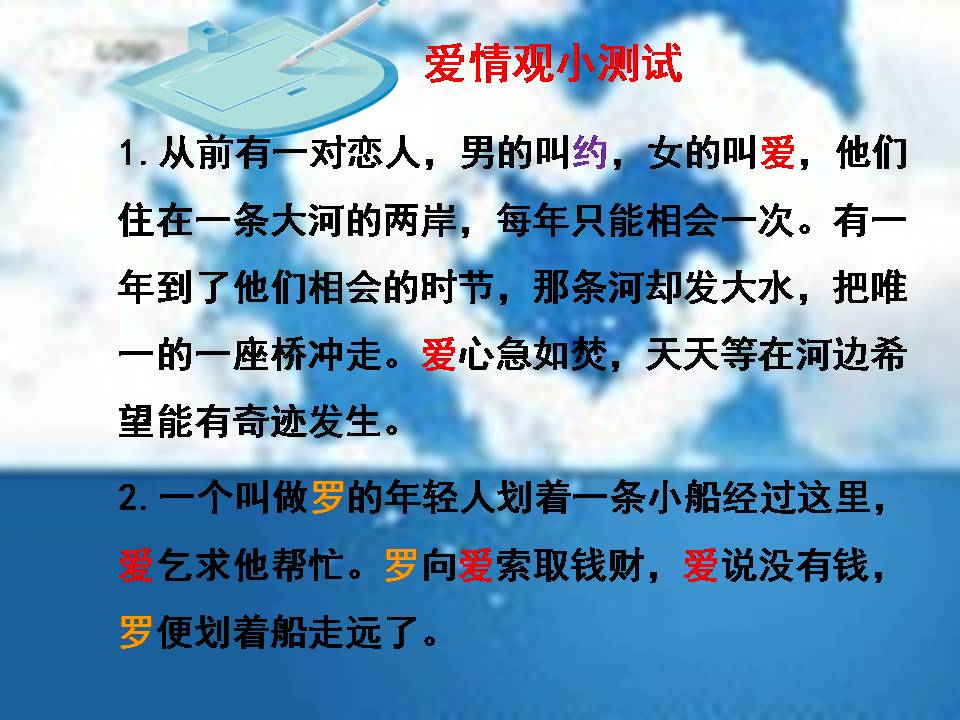 LOGO

爱情观小测试

1.从前有一对恋人，男的叫约，女的叫爱，他们住在一条大河的两岸，每年只能相会一次。有一年到了他们相会的时节，那条河却发大水，把唯一的一座桥冲走。爱心急如焚，天天等在河边希望能有奇迹发生。

2.一个叫做罗的年轻人划着一条小船经过这里，爱乞求他帮忙。罗向爱索取钱财，爱说没有钱，罗便划着船走远了。